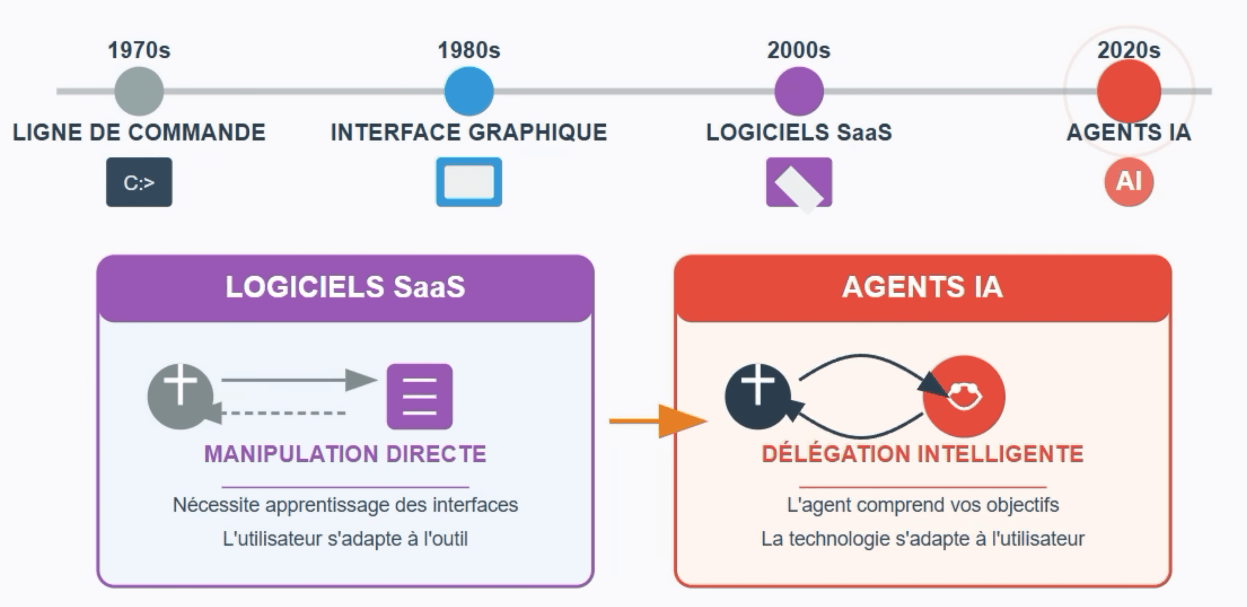 1970s
LIGNE DE COMMANDE
C:>

1980s
INTERFACE GRAPHIQUE

2000s
LOGICIELS SaaS

2020s
AGENTS IA
AI

LOGICIELS SaaS
MANIPULATION DIRECTE
Nécessite apprentissage des interfaces
L'utilisateur s'adapte à l'outil

AGENTS IA
DÉLÉGATION INTELLIGENTE
L'agent comprend vos objectifs
La technologie s'adapte à l'utilisateur